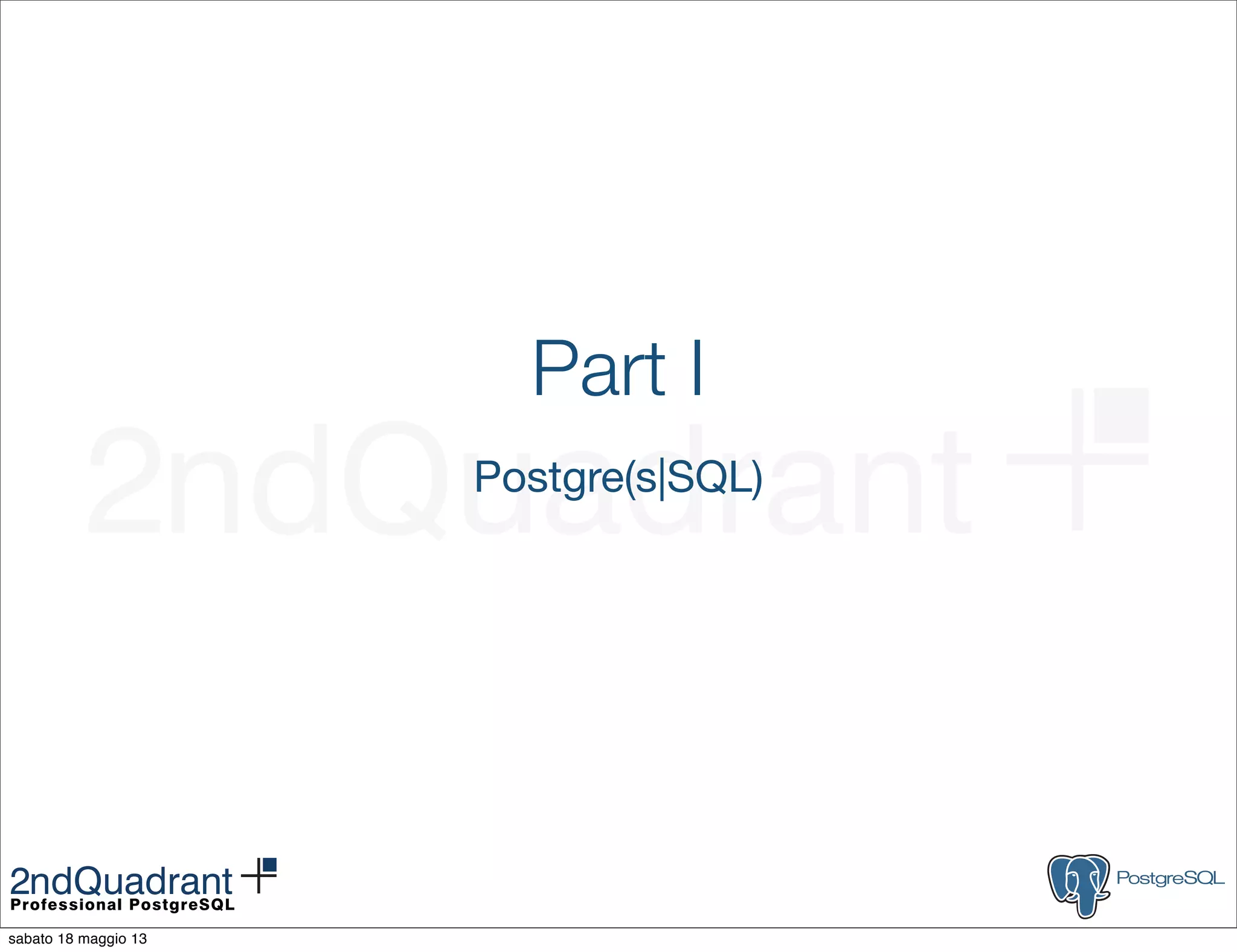 Part I

Postgre(s|SQL)

2ndQuadrant

2ndQuadrant
Professional PostgreSQL

PostgreSQL

sabato 18 maggio 13